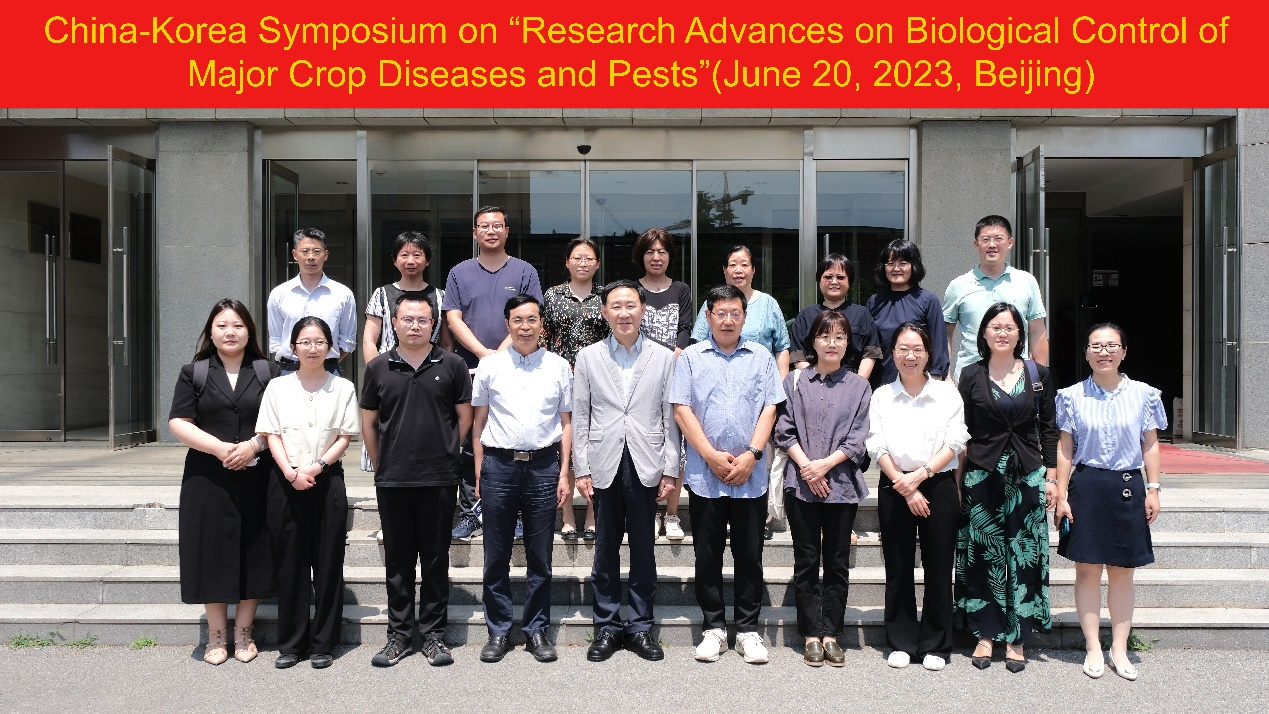 China-Korea Symposium on “Research Advances on Biological Control of Major Crop Diseases and Pests”(June 20, 2023, Beijing)